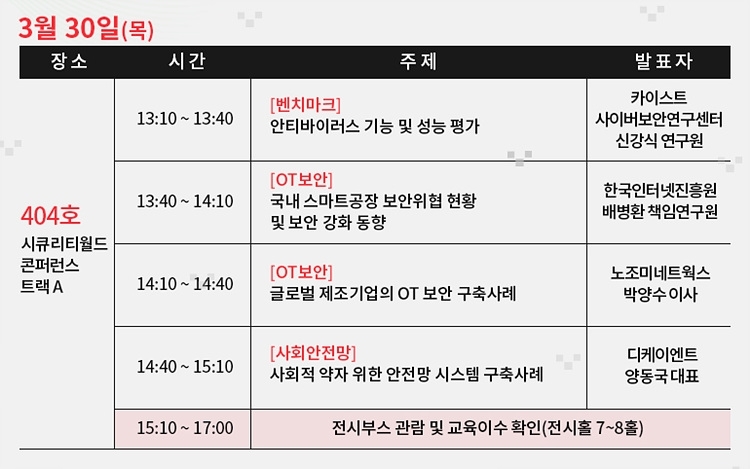 3월 30일(목)

| 장소 | 시간 | 주제 | 발표자 |
|---|---|---|---|
| 404호 시큐리티월드 콘퍼런스 트랙 A | 13:10 ~ 13:40 | [벤치마크] 안티바이러스 기능 및 성능 평가 | 카이스트 사이버보안연구센터 신강식 연구원 |
| | 13:40 ~ 14:10 | [OT보안] 국내 스마트공장 보안위협 현황 및 보안 강화 동향 | 한국인터넷진흥원 배병환 책임연구원 |
| | 14:10 ~ 14:40 | [OT보안] 글로벌 제조기업의 OT 보안 구축사례 | 노조미네트웍스 박양수 이사 |
| | 14:40 ~ 15:10 | [사회안전망] 사회적 약자 위한 안전망 시스템 구축사례 | 디케이엔트 양동국 대표 |
| | 15:10 ~ 17:00 | 전시부스 관람 및 교육이수 확인(전시홀 7~8홀) | |